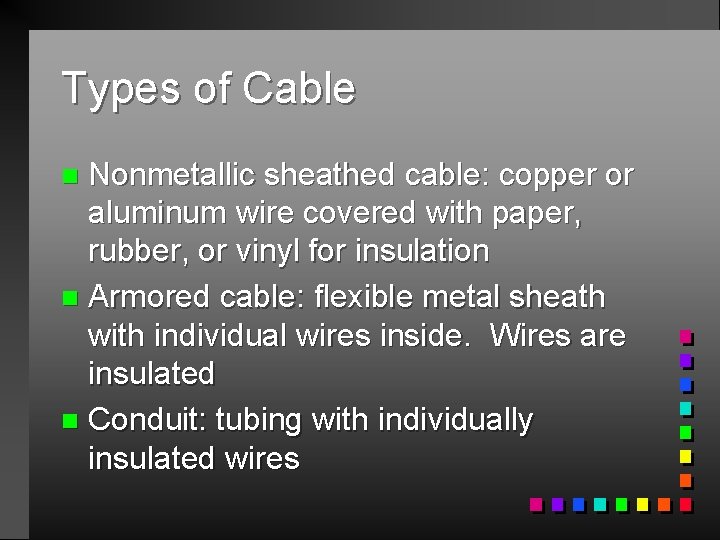 Types of Cable

- Nonmetallic sheathed cable: copper or aluminum wire covered with paper, rubber, or vinyl for insulation
- Armored cable: flexible metal sheath with individual wires inside. Wires are insulated
- Conduit: tubing with individually insulated wires